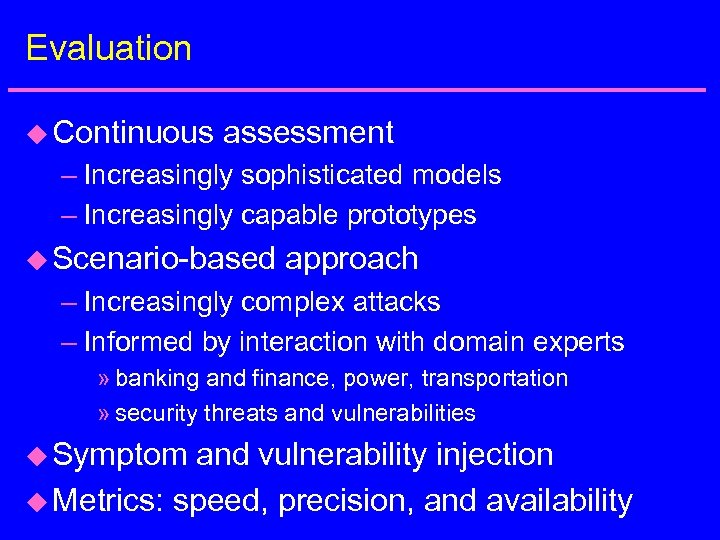 Evaluation

◆ Continuous assessment
– Increasingly sophisticated models
– Increasingly capable prototypes

◆ Scenario-based approach
– Increasingly complex attacks
– Informed by interaction with domain experts
» banking and finance, power, transportation
» security threats and vulnerabilities

◆ Symptom and vulnerability injection

◆ Metrics: speed, precision, and availability